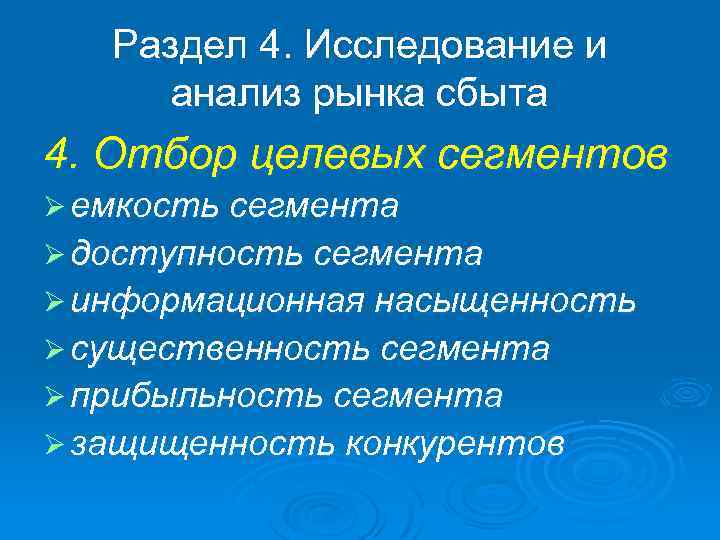 Раздел 4. Исследование и анализ рынка сбыта

4. Отбор целевых сегментов

➢ емкость сегмента
➢ доступность сегмента
➢ информационная насыщенность
➢ существенность сегмента
➢ прибыльность сегмента
➢ защищенность конкурентов